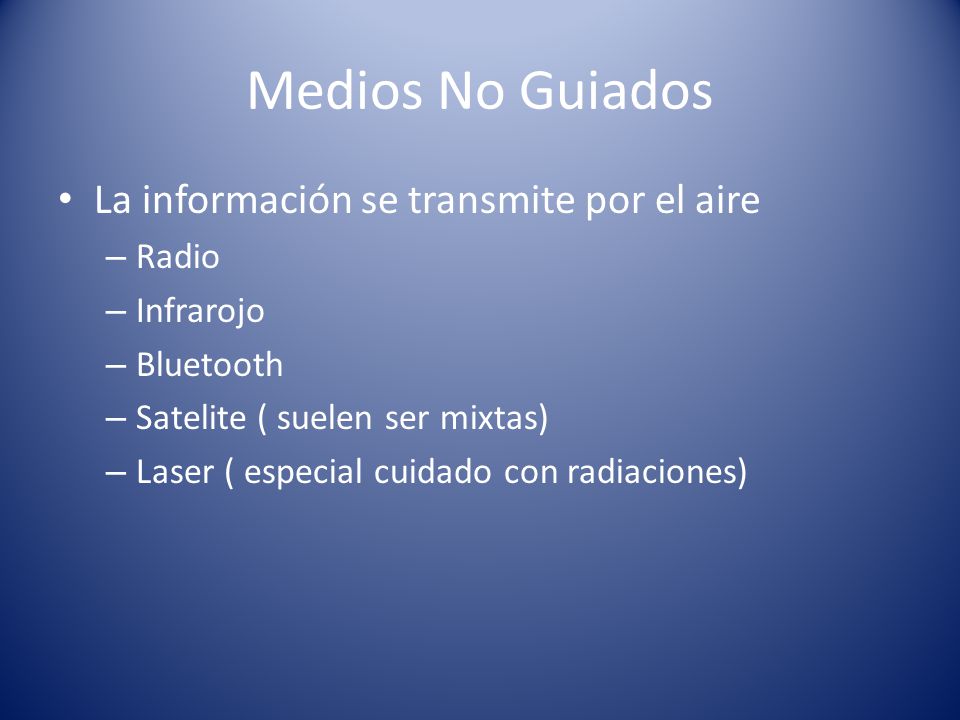 Medios No Guiados

• La información se transmite por el aire
 – Radio
 – Infrarojo
 – Bluetooth
 – Satelite ( suelen ser mixtas)
 – Laser ( especial cuidado con radiaciones)